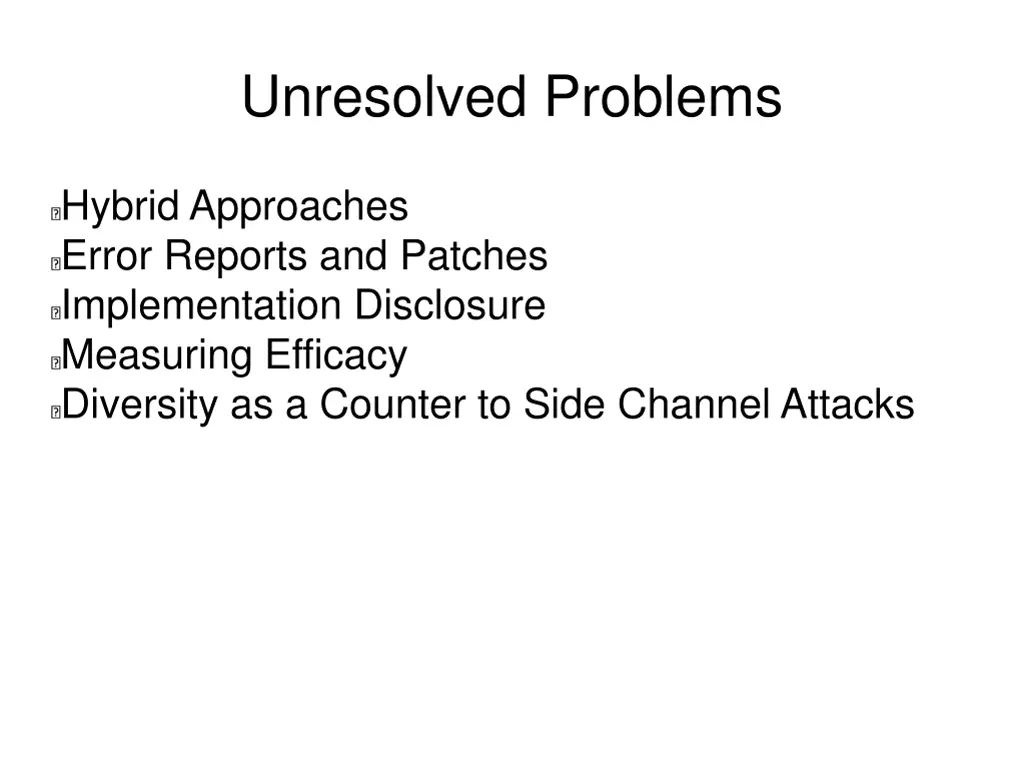 Unresolved Problems

Hybrid Approaches
Error Reports and Patches
Implementation Disclosure
Measuring Efficacy
Diversity as a Counter to Side Channel Attacks